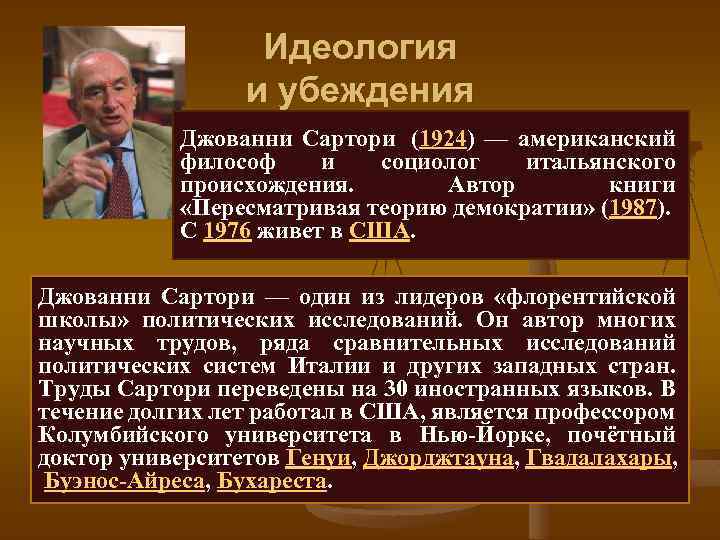 Идеология и убеждения

Джованни Сартори (1924) — американский философ и социолог итальянского происхождения. Автор книги «Пересматривая теорию демократии» (1987). С 1976 живет в США.

Джованни Сартори — один из лидеров «флорентийской школы» политических исследований. Он автор многих научных трудов, ряда сравнительных исследований политических систем Италии и других западных стран. Труды Сартори переведены на 30 иностранных языков. В течение долгих лет работал в США, является профессором Колумбийского университета в Нью-Йорке, почётный доктор университетов Генуи, Джорджтауна, Гвадалахары, Буэнос-Айреса, Бухареста.